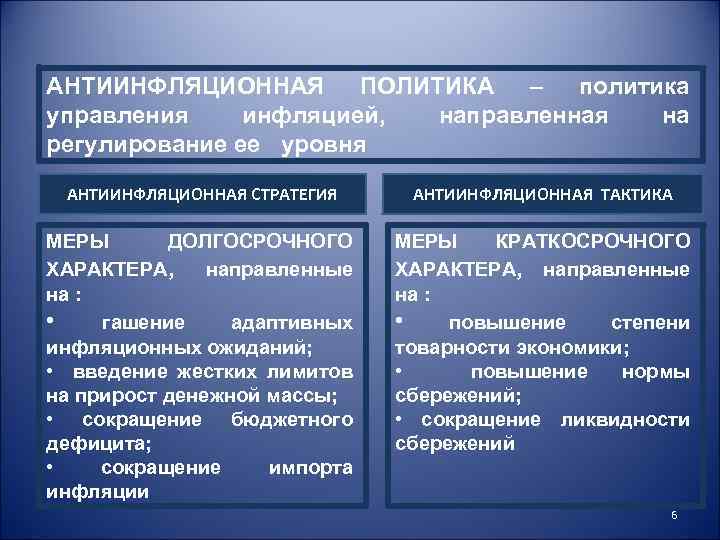 АНТИИНФЛЯЦИОННАЯ ПОЛИТИКА – политика управления инфляцией, направленная на регулирование ее уровня

АНТИИНФЛЯЦИОННАЯ СТРАТЕГИЯ

МЕРЫ ДОЛГОСРОЧНОГО ХАРАКТЕРА, направленные на :
• гашение адаптивных инфляционных ожиданий;
• введение жестких лимитов на прирост денежной массы;
• сокращение бюджетного дефицита;
• сокращение импорта инфляции

АНТИИНФЛЯЦИОННАЯ ТАКТИКА

МЕРЫ КРАТКОСРОЧНОГО ХАРАКТЕРА, направленные на :
• повышение степени товарности экономики;
• повышение нормы сбережений;
• сокращение ликвидности сбережений

6